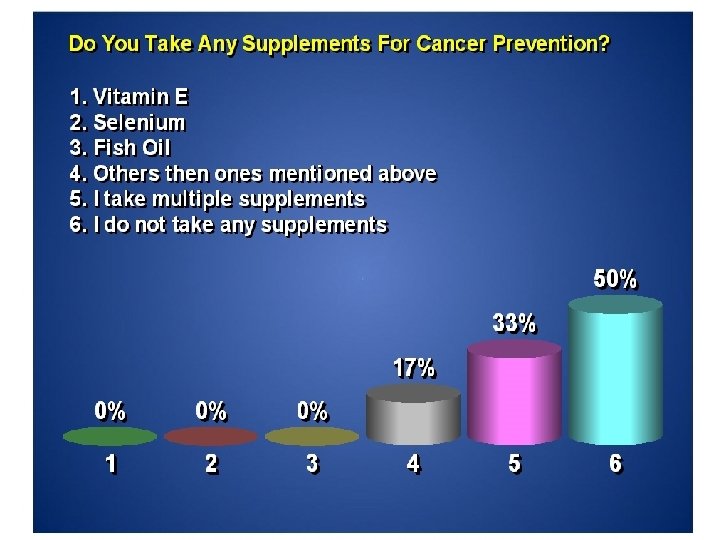 Do You Take Any Supplements For Cancer Prevention?

1. Vitamin E
2. Selenium
3. Fish Oil
4. Others then ones mentioned above
5. I take multiple supplements
6. I do not take any supplements

0% 0% 0% 17% 33% 50%

1 2 3 4 5 6